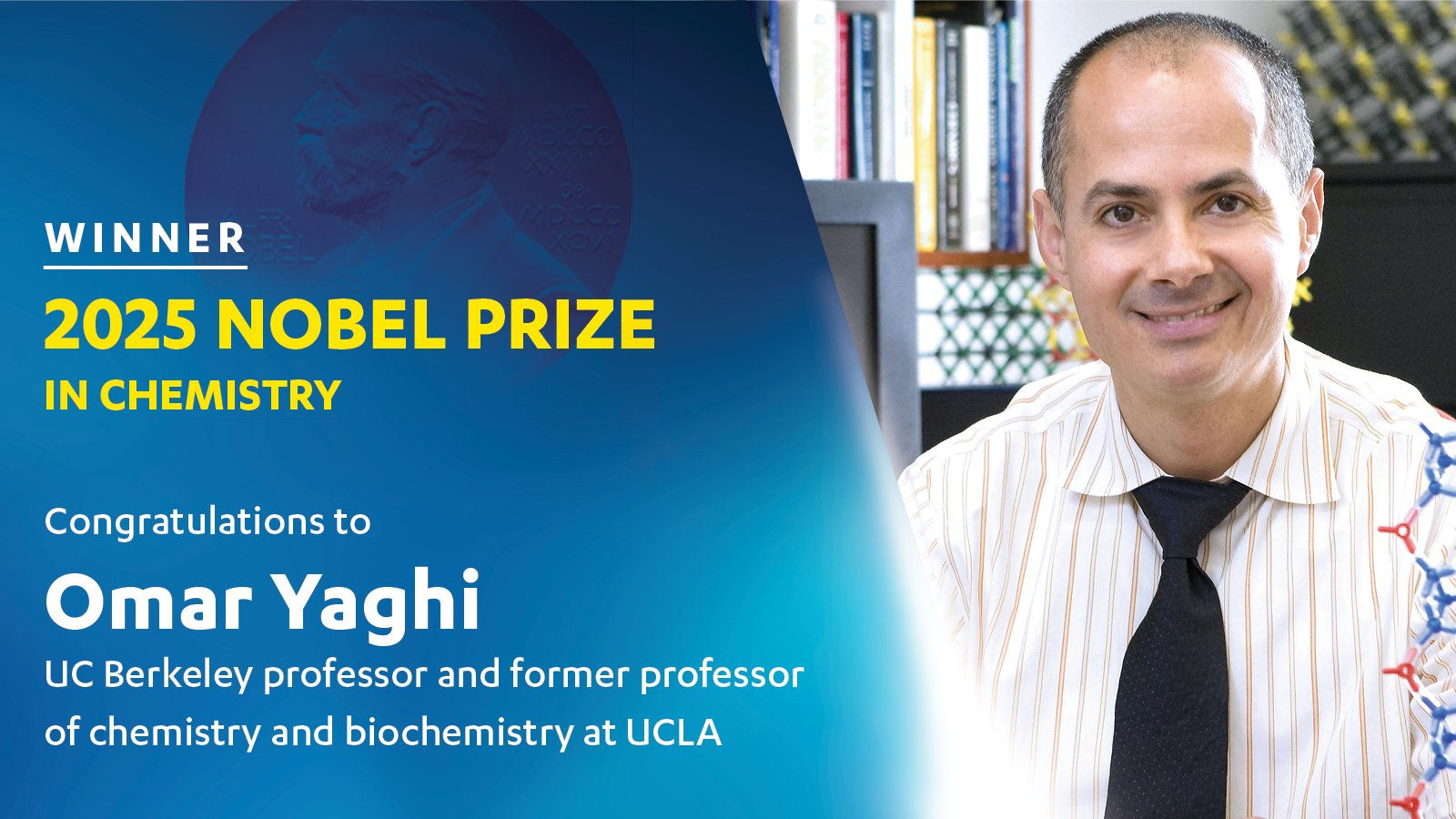 WINNER
2025 NOBEL PRIZE
IN CHEMISTRY

Congratulations to
Omar Yaghi
UC Berkeley professor and former professor of chemistry and biochemistry at UCLA